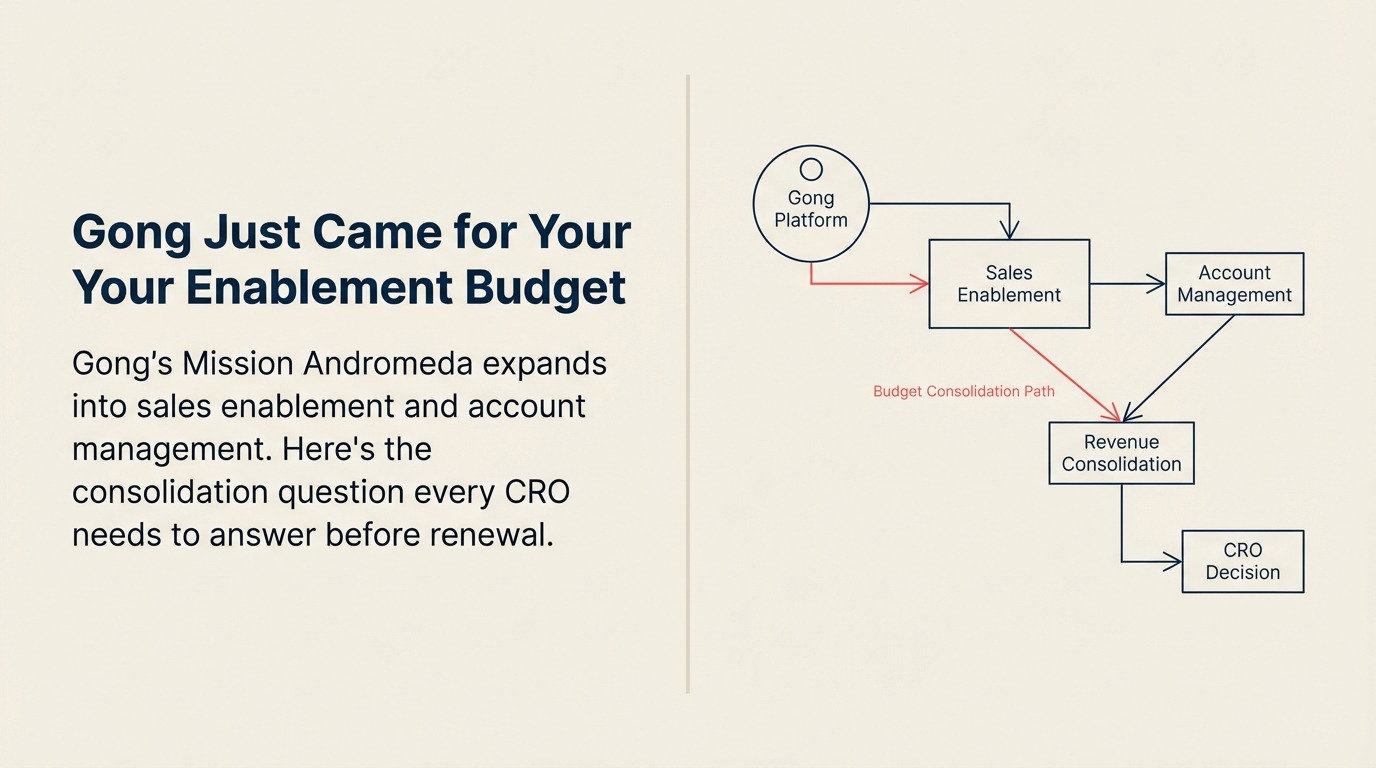 Gong Just Came for Your Your Enablement Budget

Gong's Mission Andromeda expands into sales enablement and account management. Here's the consolidation question every CRO needs to answer before renewal.

Gong Platform

Sales Enablement

Account Management

Budget Consolidation Path

Revenue Consolidation

CRO Decision